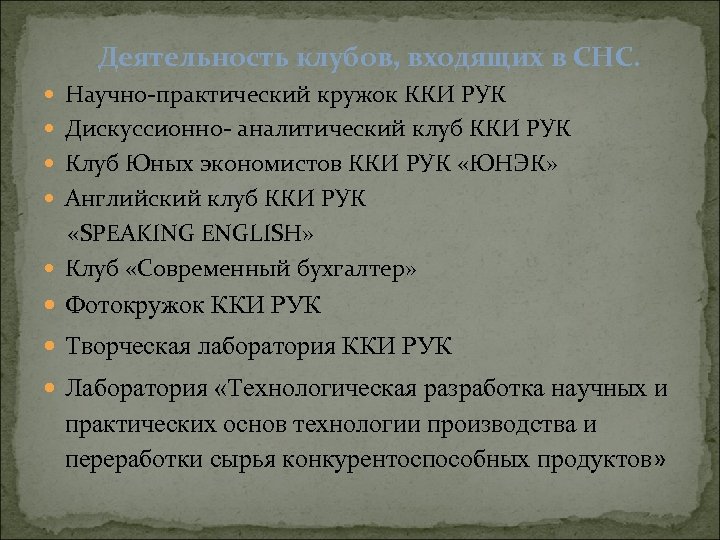 Деятельность клубов, входящих в СНС.

Научно-практический кружок ККИ РУК

Дискуссионно- аналитический клуб ККИ РУК

Клуб Юных экономистов ККИ РУК «ЮНЭК»

Английский клуб ККИ РУК «SPEAKING ENGLISH»

Клуб «Современный бухгалтер»

Фотокружок ККИ РУК

Творческая лаборатория ККИ РУК

Лаборатория «Технологическая разработка научных и практических основ технологии производства и переработки сырья конкурентоспособных продуктов»